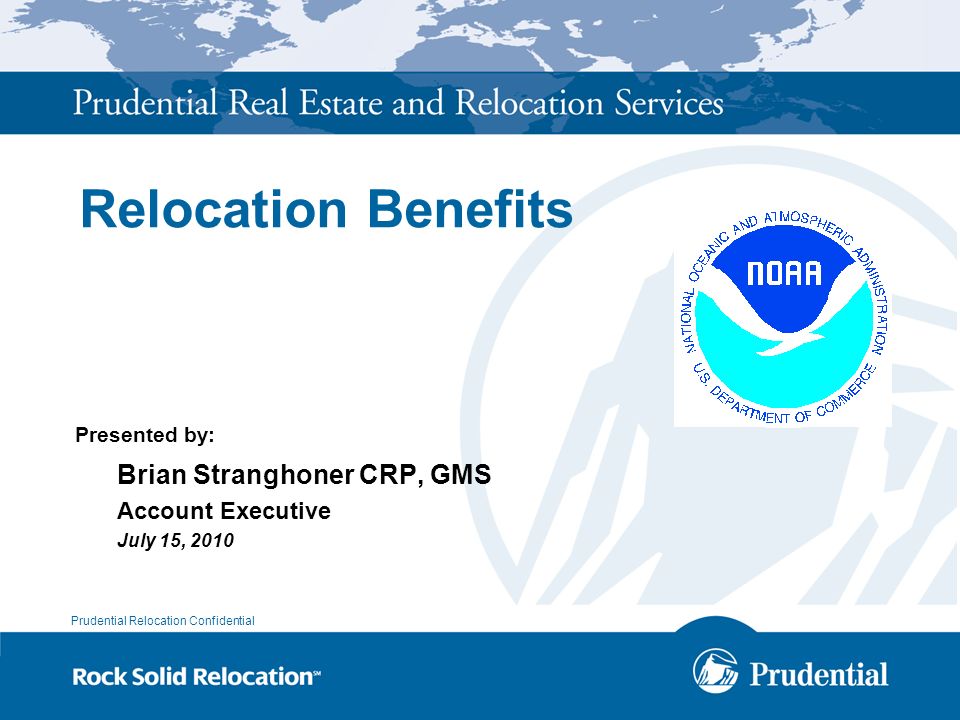 Prudential Real Estate and Relocation Services

Relocation Benefits

NATIONAL OCEANIC AND ATMOSPHERIC ADMINISTRATION
NOAA
U.S. DEPARTMENT OF COMMERCE

Presented by:

Brian Stranghoner CRP, GMS

Account Executive

July 15, 2010

Prudential Relocation Confidential

Rock Solid Relocation℠

Prudential